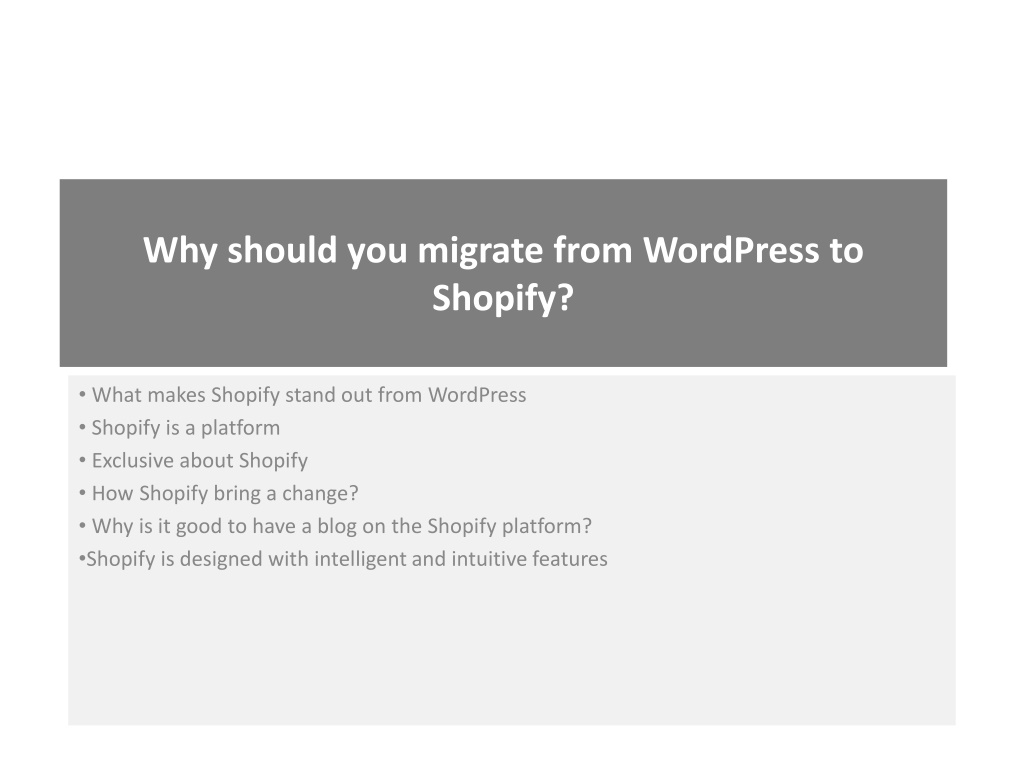 Why should you migrate from WordPress to Shopify?

• What makes Shopify stand out from WordPress
• Shopify is a platform
• Exclusive about Shopify
• How Shopify bring a change?
• Why is it good to have a blog on the Shopify platform?
•Shopify is designed with intelligent and intuitive features